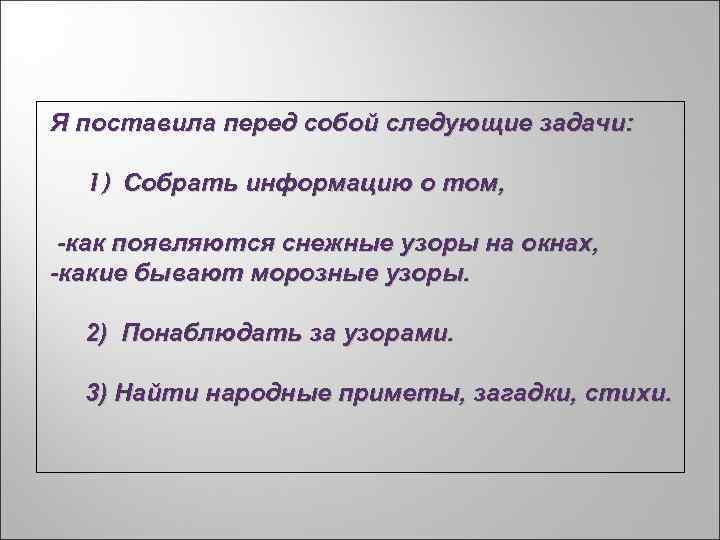 Я поставила перед собой следующие задачи:

1) Собрать информацию о том,

-как появляются снежные узоры на окнах,
-какие бывают морозные узоры.

2) Понаблюдать за узорами.

3) Найти народные приметы, загадки, стихи.